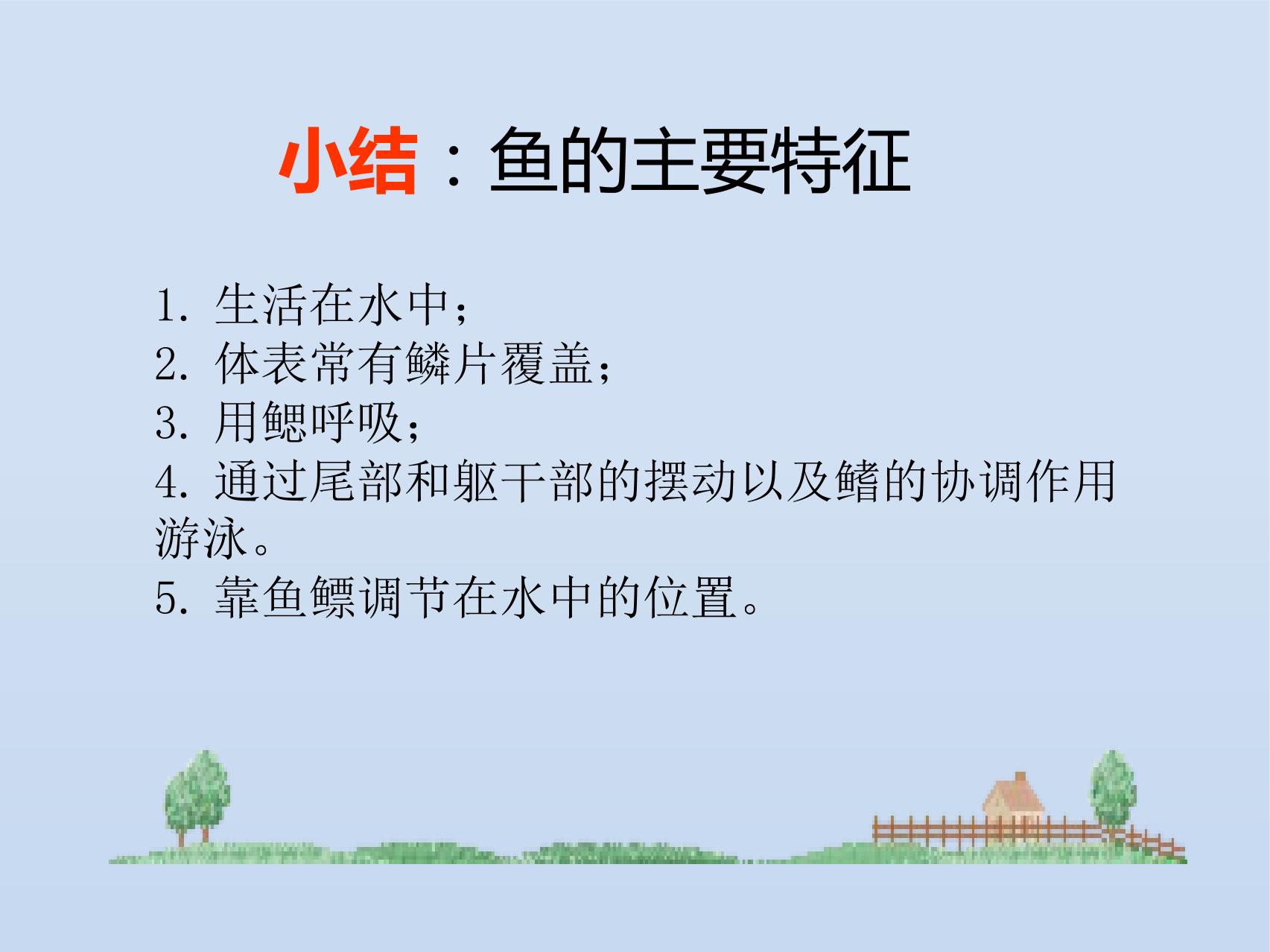 小结：鱼的主要特征

1.生活在水中；
2.体表常有鳞片覆盖；
3.用鳃呼吸；
4.通过尾部和躯干部的摆动以及鳍的协调作用游泳。
5.靠鱼鳔调节在水中的位置。